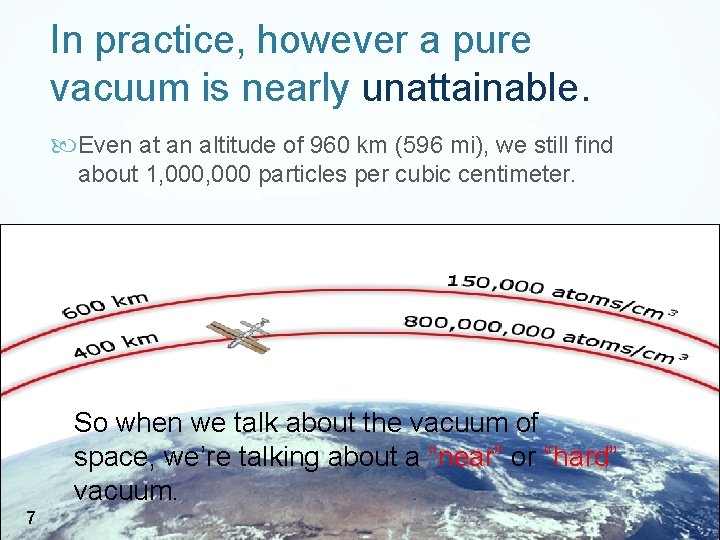 In practice, however a pure vacuum is nearly unattainable.

Even at an altitude of 960 km (596 mi), we still find about 1,000,000 particles per cubic centimeter.

600 km

400 km

150,000 atoms/cm$^3$

800,000,000 atoms/cm$^3$

So when we talk about the vacuum of space, we're talking about a "near" or "hard" vacuum.

7